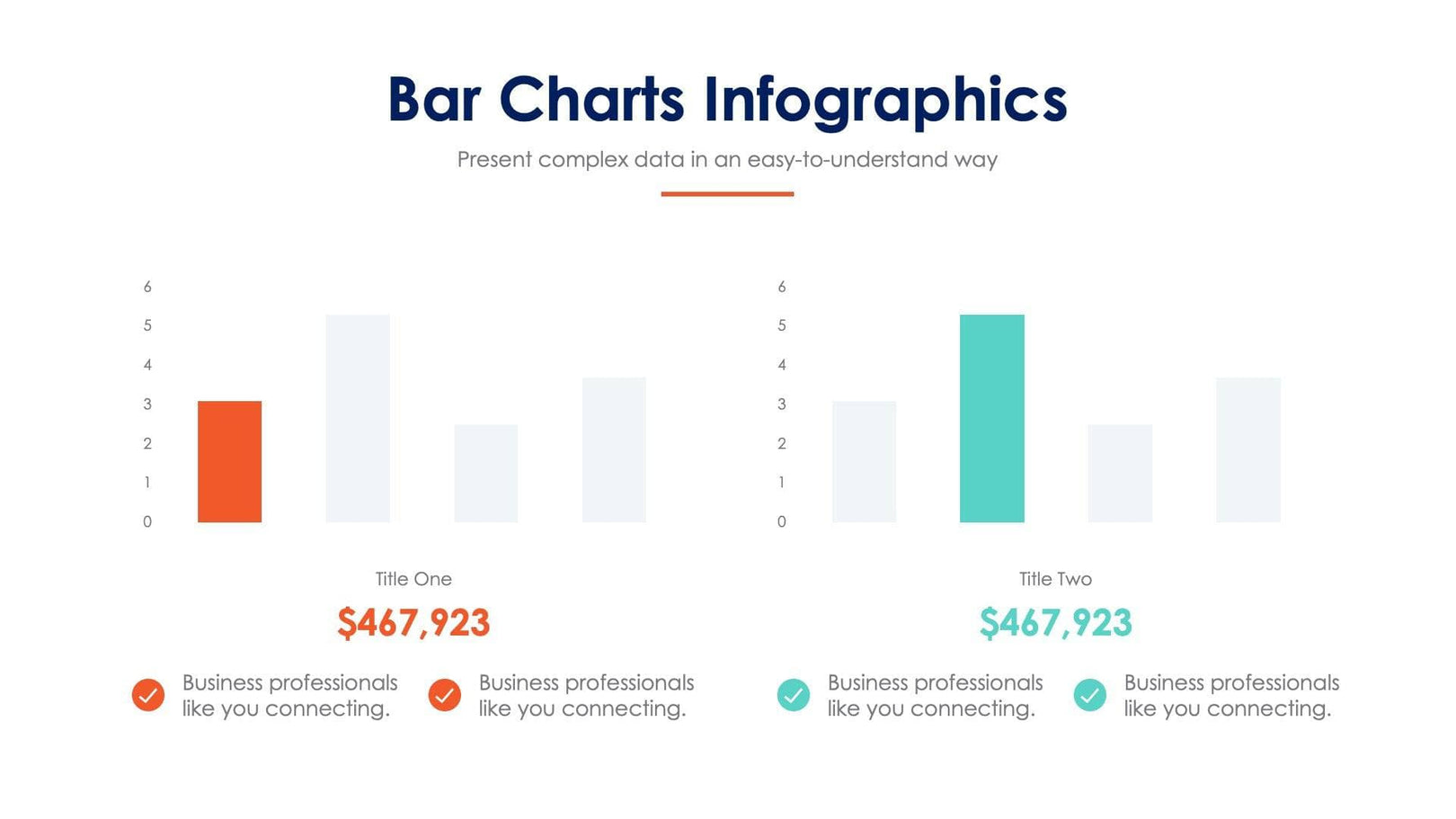 Bar Charts Infographics

Present complex data in an easy-to-understand way

6
5
4
3
2
1
0

Title One

$467,923

Business professionals like you connecting.

Business professionals like you connecting.

6
5
4
3
2
1
0

Title Two

$467,923

Business professionals like you connecting.

Business professionals like you connecting.